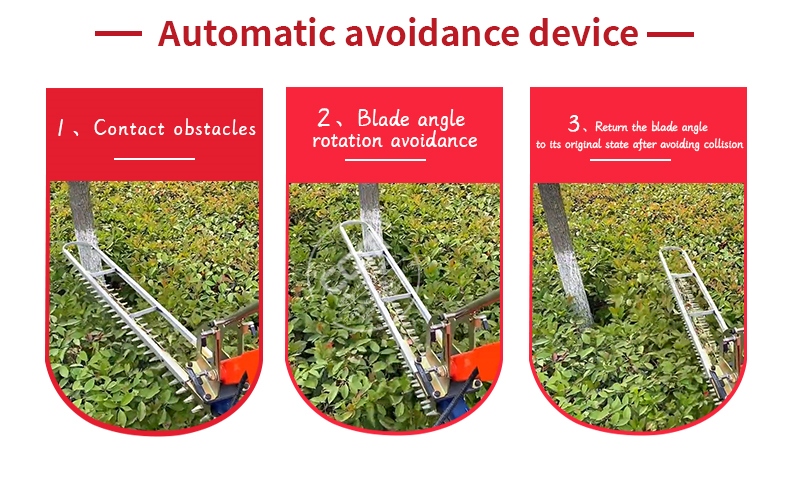 Automatic avoidance device

1、Contact obstacles

2、Blade angle rotation avoidance

3、Return the blade angle to its original state after avoiding collision